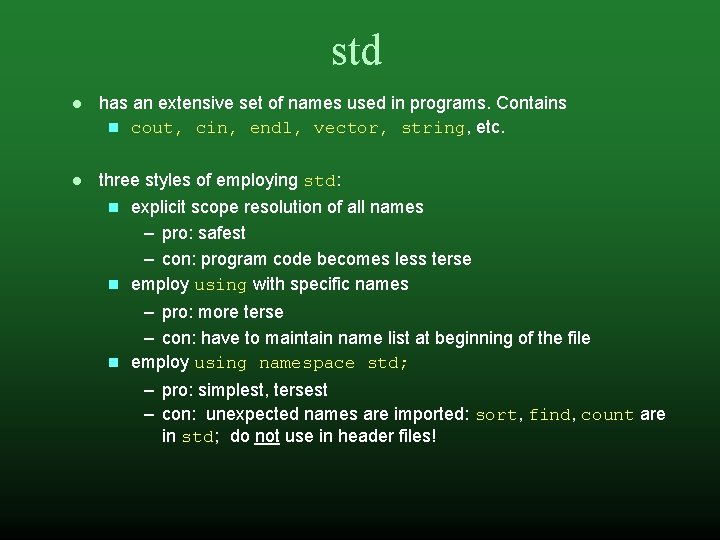 std

- has an extensive set of names used in programs. Contains
  - cout, cin, endl, vector, string, etc.

- three styles of employing std:
  - explicit scope resolution of all names
    – pro: safest
    – con: program code becomes less terse
  - employ using with specific names
    – pro: more terse
    – con: have to maintain name list at beginning of the file
  - employ using namespace std;
    – pro: simplest, tersest
    – con: unexpected names are imported: sort, find, count are in std; do not use in header files!